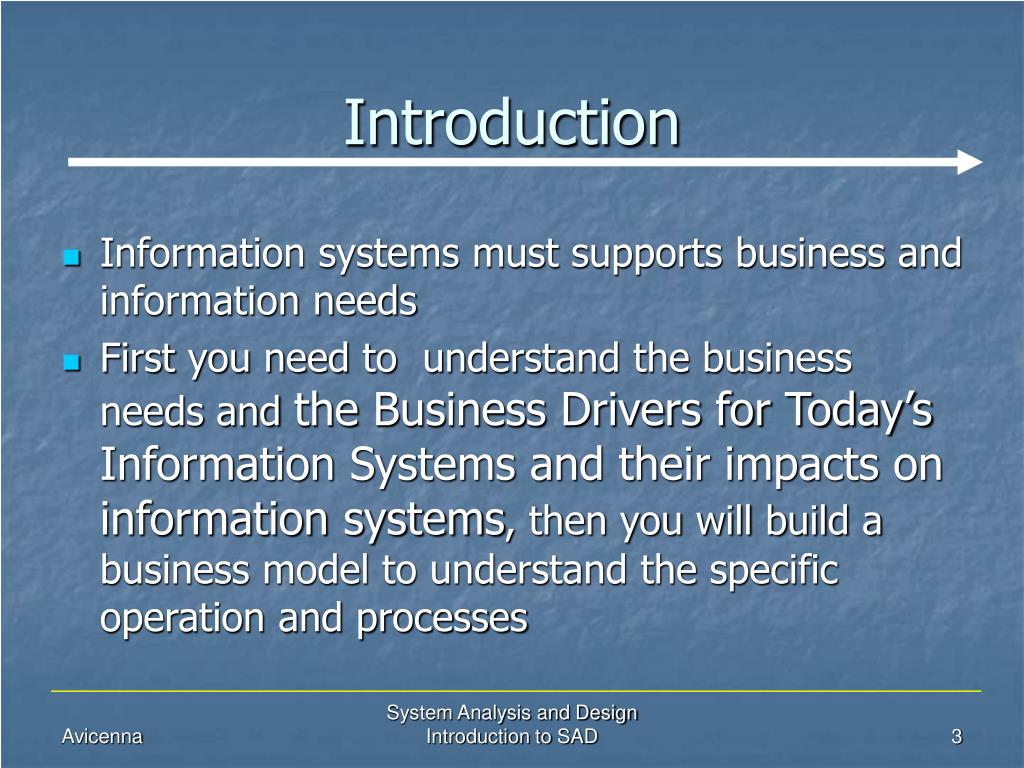 Introduction

- Information systems must supports business and information needs
- First you need to understand the business needs and the Business Drivers for Today's Information Systems and their impacts on information systems, then you will build a business model to understand the specific operation and processes

Avicenna

System Analysis and Design
Introduction to SAD

3